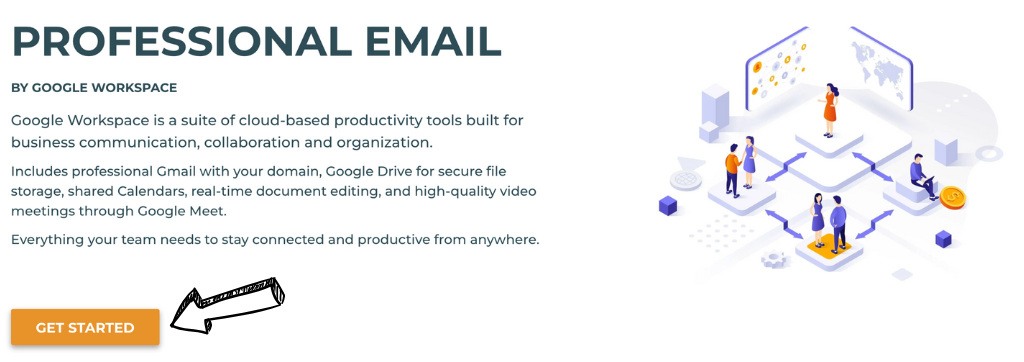 PROFESSIONAL EMAIL

BY GOOGLE WORKSPACE

Google Workspace is a suite of cloud-based productivity tools built for business communication, collaboration and organization.

Includes professional Gmail with your domain, Google Drive for secure file storage, shared Calendars, real-time document editing, and high-quality video meetings through Google Meet.

Everything your team needs to stay connected and productive from anywhere.

GET STARTED